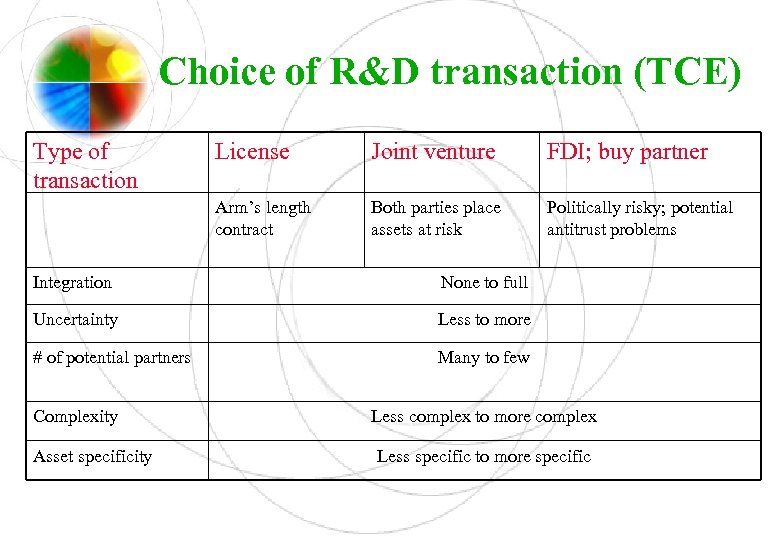 Choice of R&D transaction (TCE)

| Type of transaction | License | Joint venture | FDI; buy partner |
|---|---|---|---|
| | Arm's length contract | Both parties place assets at risk | Politically risky; potential antitrust problems |
| Integration | None to full | | |
| Uncertainty | Less to more | | |
| # of potential partners | Many to few | | |
| Complexity | Less complex to more complex | | |
| Asset specificity | Less specific to more specific | | |